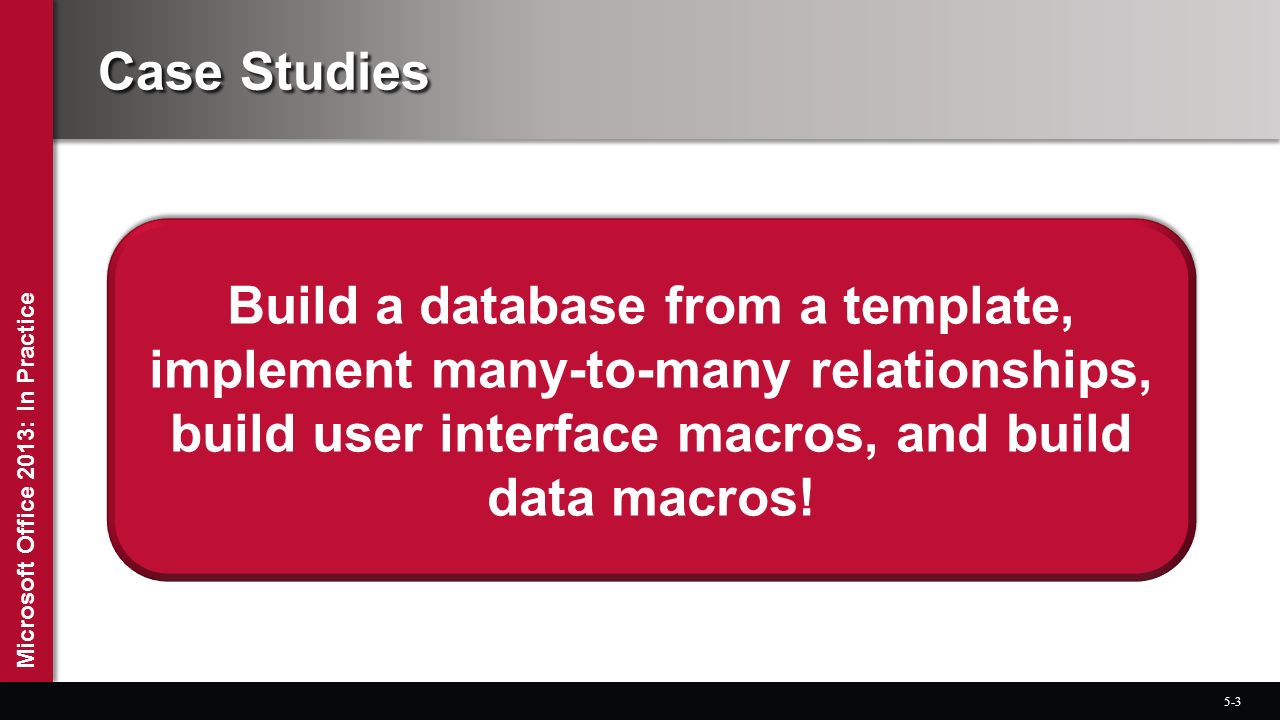 Case Studies

Build a database from a template, implement many-to-many relationships, build user interface macros, and build data macros!

Microsoft Office 2013: In Practice

5-3